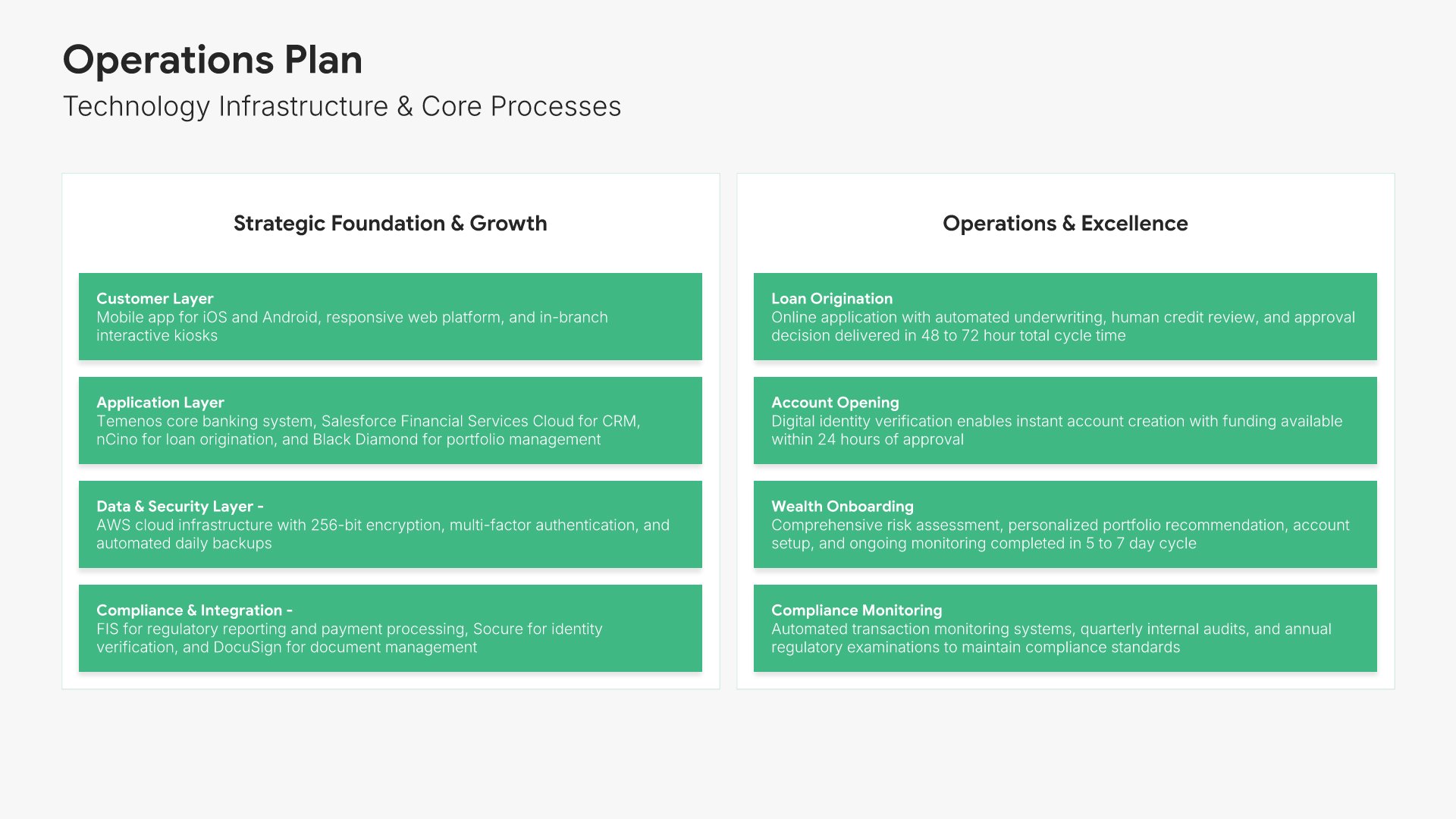 Operations Plan
Technology Infrastructure & Core Processes

Strategic Foundation & Growth

Customer Layer
Mobile app for iOS and Android, responsive web platform, and in-branch interactive kiosks

Application Layer
Temenos core banking system, Salesforce Financial Services Cloud for CRM, nCino for loan origination, and Black Diamond for portfolio management

Data & Security Layer -
AWS cloud infrastructure with 256-bit encryption, multi-factor authentication, and automated daily backups

Compliance & Integration -
FIS for regulatory reporting and payment processing, Socure for identity verification, and DocuSign for document management

Operations & Excellence

Loan Origination
Online application with automated underwriting, human credit review, and approval decision delivered in 48 to 72 hour total cycle time

Account Opening
Digital identity verification enables instant account creation with funding available within 24 hours of approval

Wealth Onboarding
Comprehensive risk assessment, personalized portfolio recommendation, account setup, and ongoing monitoring completed in 5 to 7 day cycle

Compliance Monitoring
Automated transaction monitoring systems, quarterly internal audits, and annual regulatory examinations to maintain compliance standards